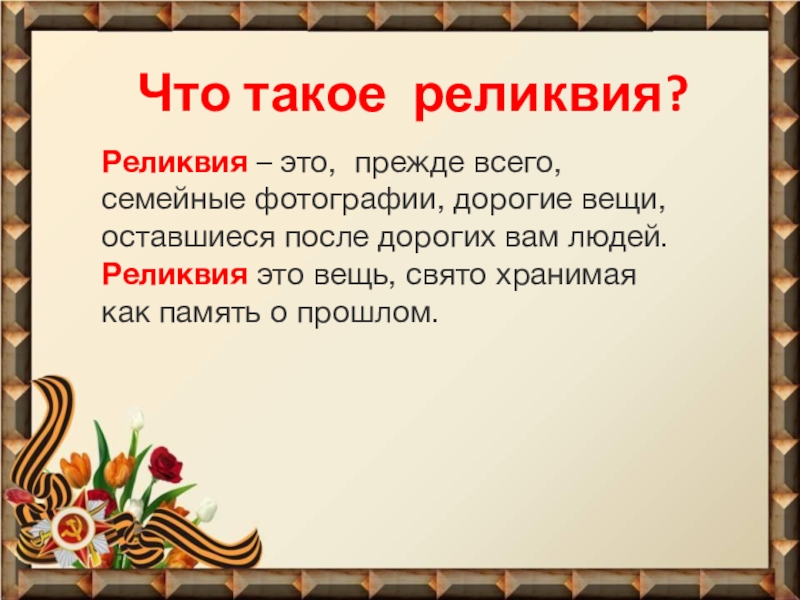 Что такое реликвия?

Реликвия – это, прежде всего, семейные фотографии, дорогие вещи, оставшиеся после дорогих вам людей. Реликвия это вещь, свято хранимая как память о прошлом.